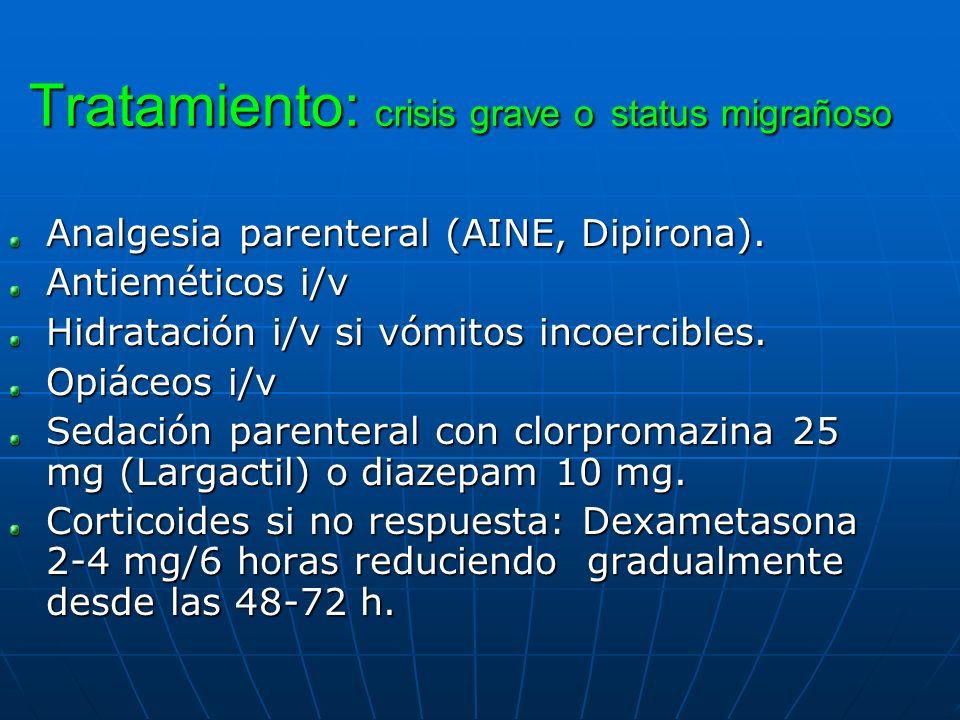 Tratamiento: crisis grave o status migrañoso

- Analgesia parenteral (AINE, Dipirona).
- Antieméticos i/v
- Hidratación i/v si vómitos incoercibles.
- Opiáceos i/v
- Sedación parenteral con clorpromazina 25 mg (Largactil) o diazepam 10 mg.
- Corticoides si no respuesta: Dexametasona 2-4 mg/6 horas reduciendo gradualmente desde las 48-72 h.